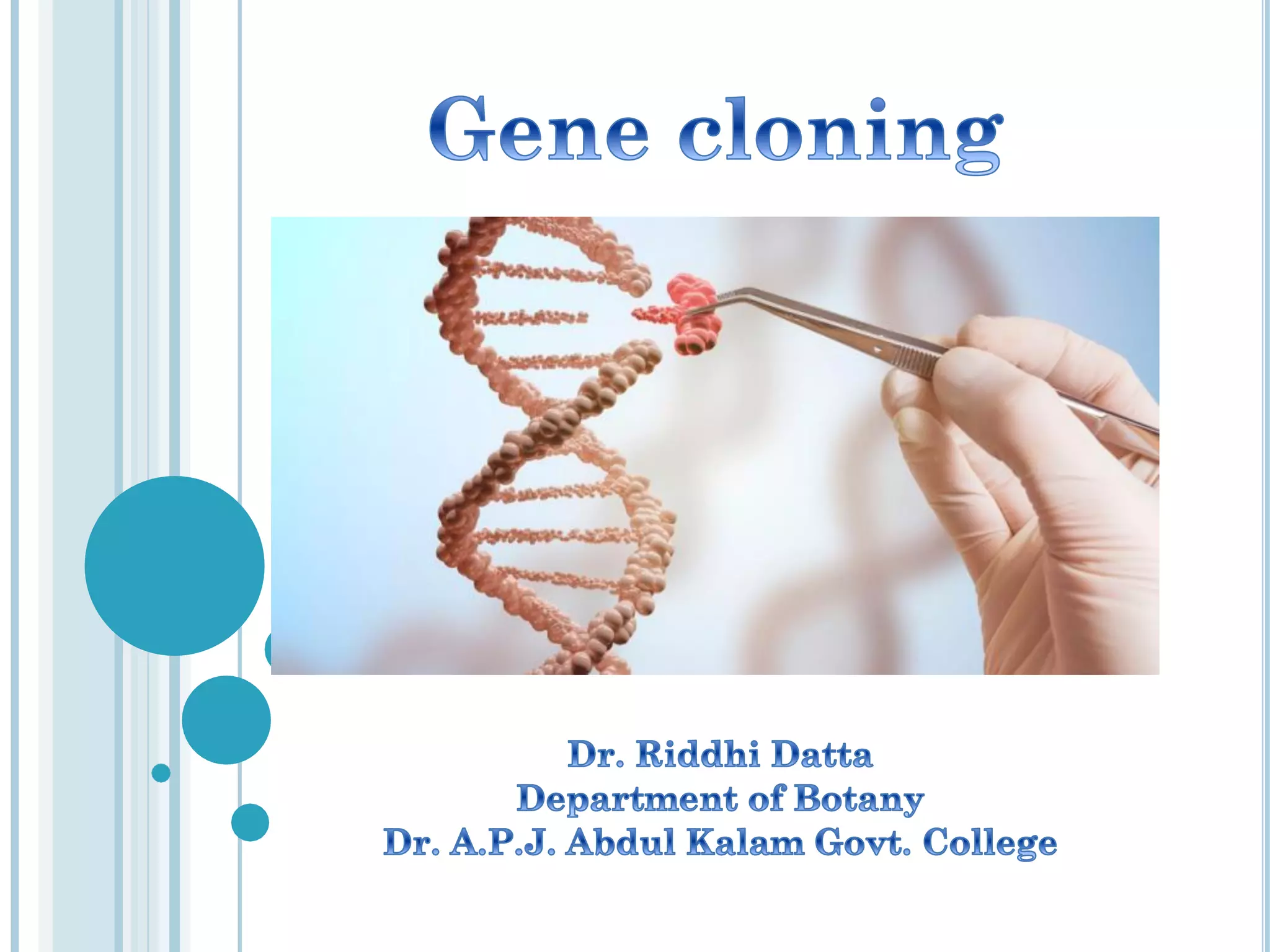 Gene cloning

Dr. Riddhi Datta
Department of Botany
Dr. A.P.J. Abdul Kalam Govt. College